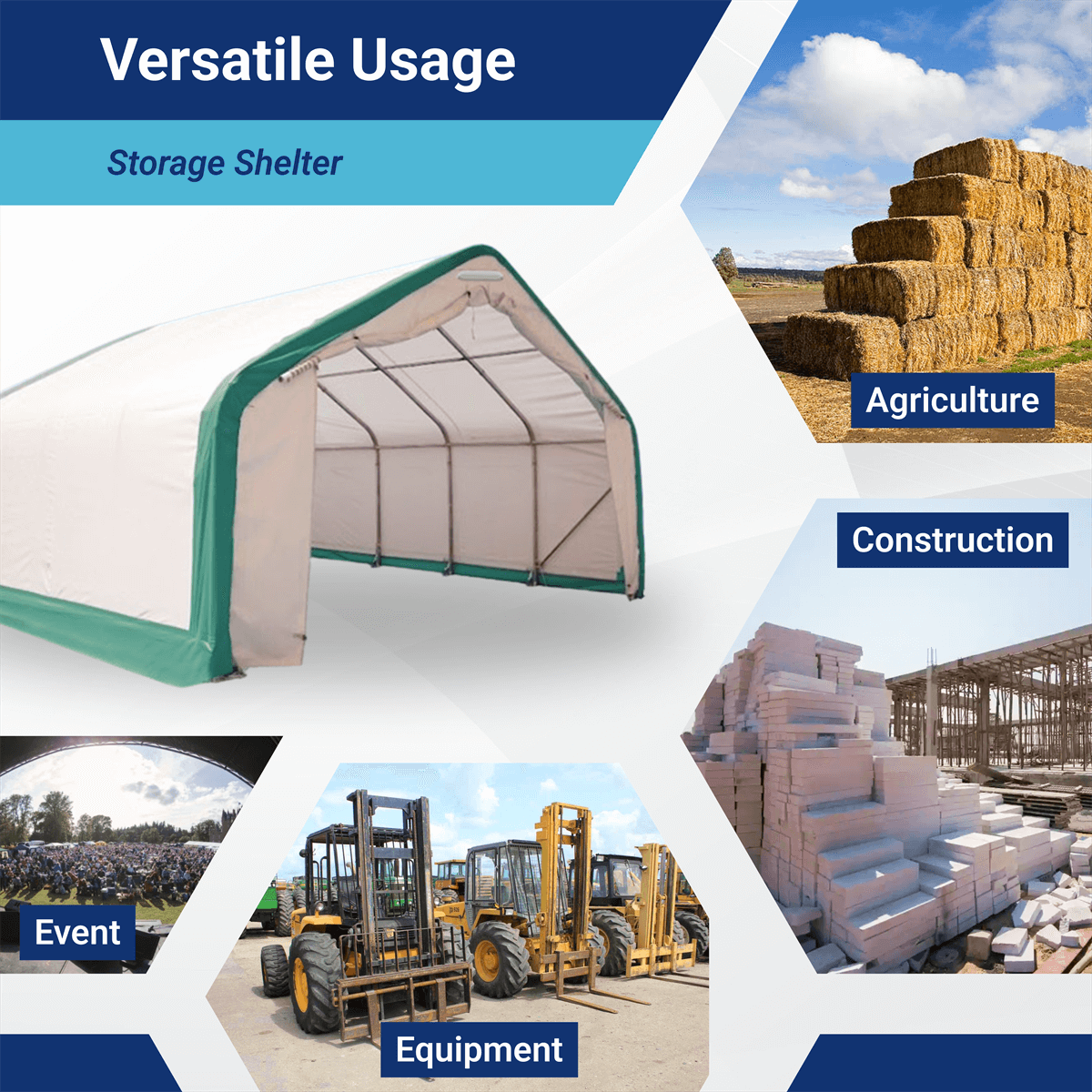 Versatile Usage

Storage Shelter

Agriculture

Construction

Event

Equipment